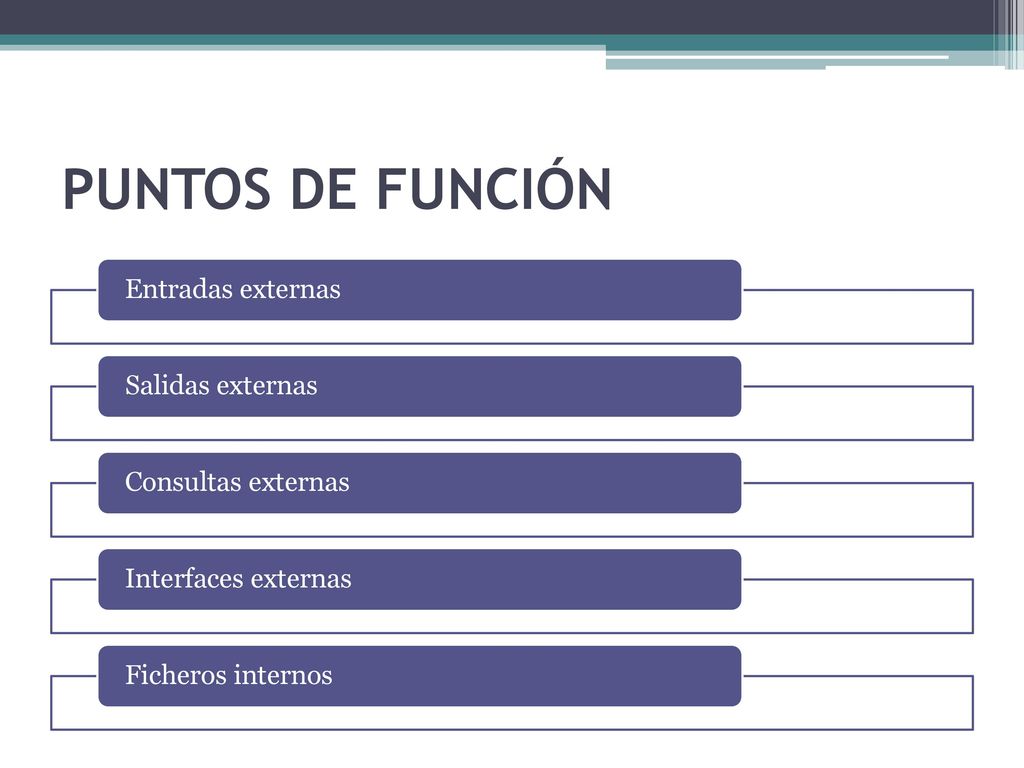 PUNTOS DE FUNCIÓN

Entradas externas

Salidas externas

Consultas externas

Interfaces externas

Ficheros internos